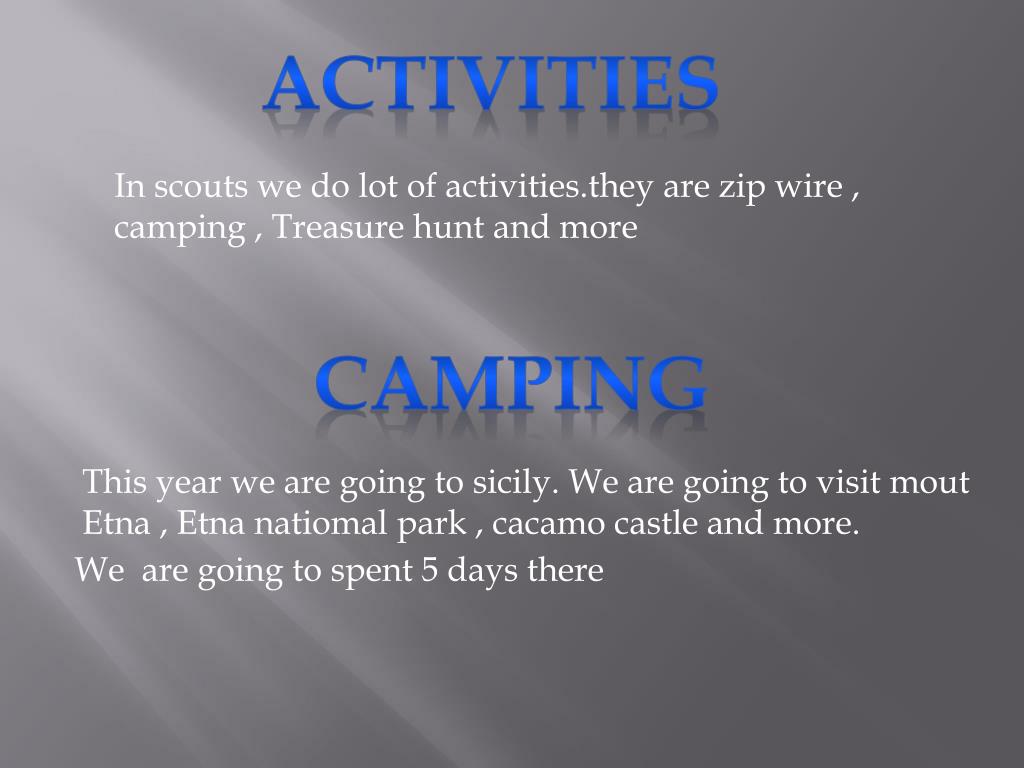 ACTIVITIES

In scouts we do lot of activities.they are zip wire , camping , Treasure hunt and more

CAMPING

This year we are going to sicily. We are going to visit mout Etna , Etna natiomal park , cacamo castle and more.

We are going to spent 5 days there